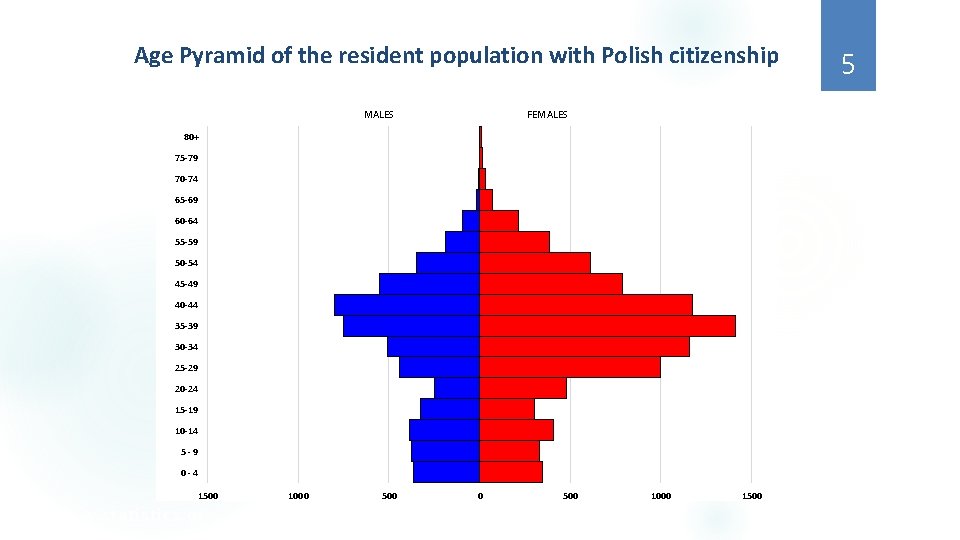 Age Pyramid of the resident population with Polish citizenship

5

MALES

FEMALES

80+
75-79
70-74
65-69
60-64
55-59
50-54
45-49
40-44
35-39
30-34
25-29
20-24
15-19
10-14
5 - 9
0 - 4

1500
1000
500
0
500
1000
1500